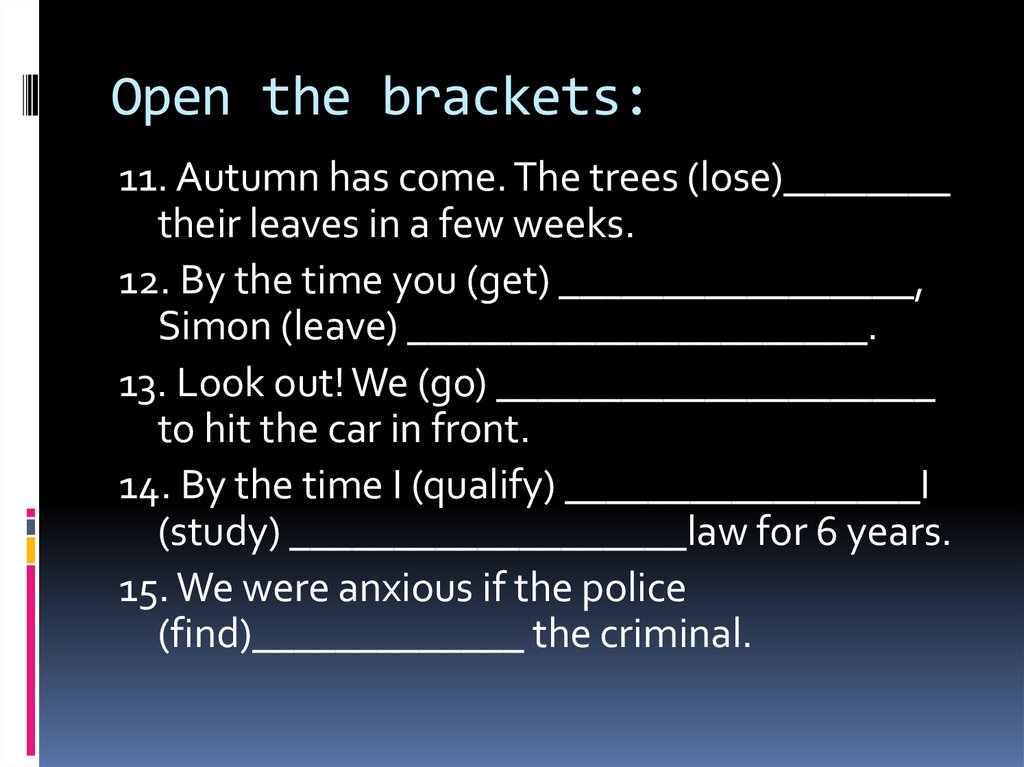 Open the brackets:

11. Autumn has come. The trees (lose)________ their leaves in a few weeks.

12. By the time you (get) _________________, Simon (leave) ______________________.

13. Look out! We (go) _____________________ to hit the car in front.

14. By the time I (qualify) _________________I (study) ___________________law for 6 years.

15. We were anxious if the police (find)_____________ the criminal.